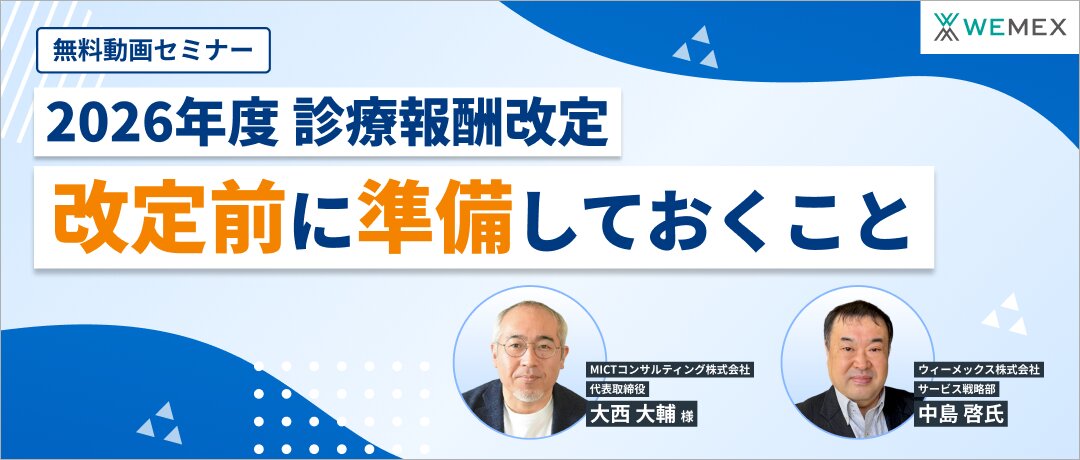 WEMEX

無料動画セミナー

2026年度 診療報酬改定

改定前に準備しておくこと

MICTコンサルティング株式会社
代表取締役
大西 大輔 様

ウィーメックス株式会社
サービス戦略部
中島 啓氏